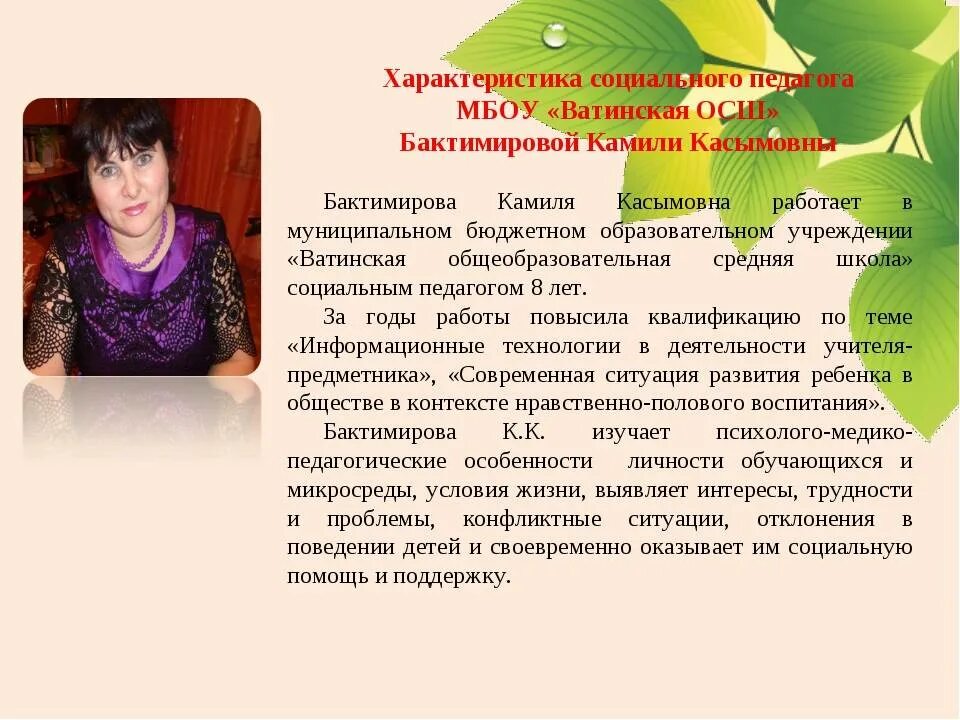 Характеристика социального педагога
МБОУ «Ватинская ОСШ»
Бактимировой Камили Касымовны

Бактимирова Камиля Касымовна работает в муниципальном бюджетном образовательном учреждении «Ватинская общеобразовательная средняя школа» социальным педагогом 8 лет.

За годы работы повысила квалификацию по теме «Информационные технологии в деятельности учителя-предметника», «Современная ситуация развития ребенка в обществе в контексте нравственно-полового воспитания».

Бактимирова К.К. изучает психолого-медико-педагогические особенности личности обучающихся и микросреды, условия жизни, выявляет интересы, трудности и проблемы, конфликтные ситуации, отклонения в поведении детей и своевременно оказывает им социальную помощь и поддержку.